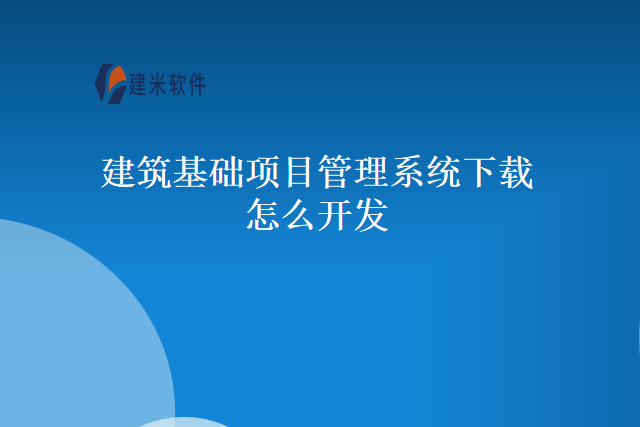 建米软件

建筑基础项目管理系统下载怎么开发